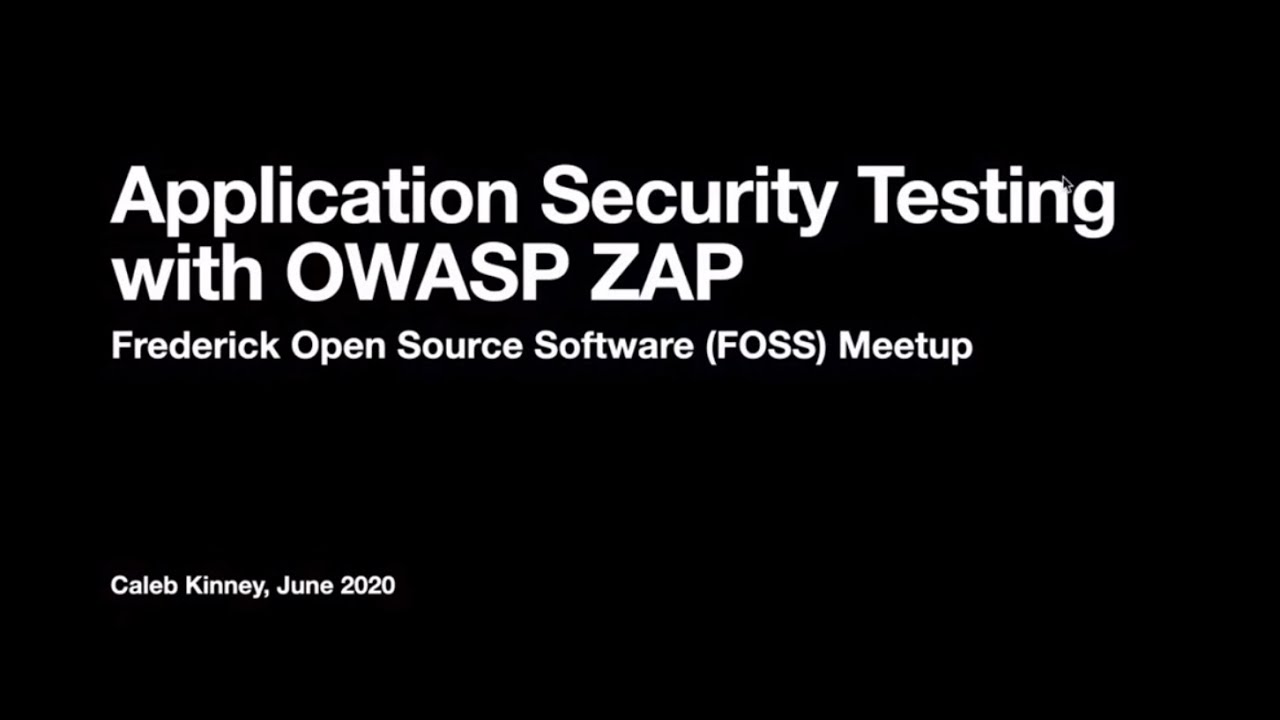 Application Security Testing with OWASP ZAP

Frederick Open Source Software (FOSS) Meetup

Caleb Kinney, June 2020